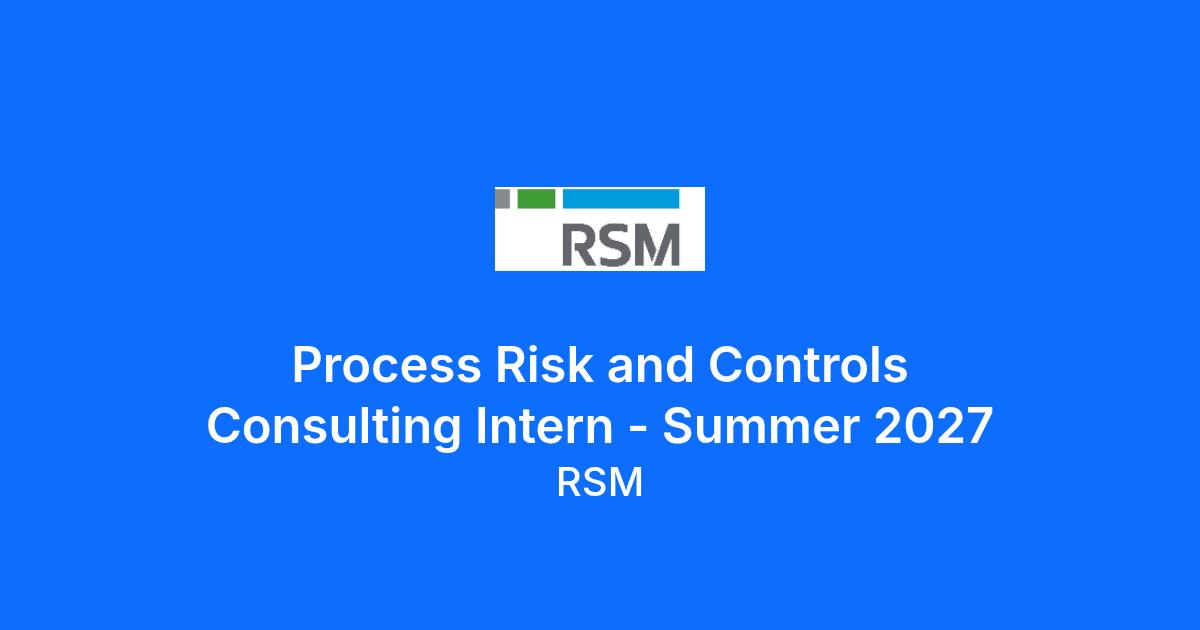 RSM

Process Risk and Controls Consulting Intern - Summer 2027
RSM